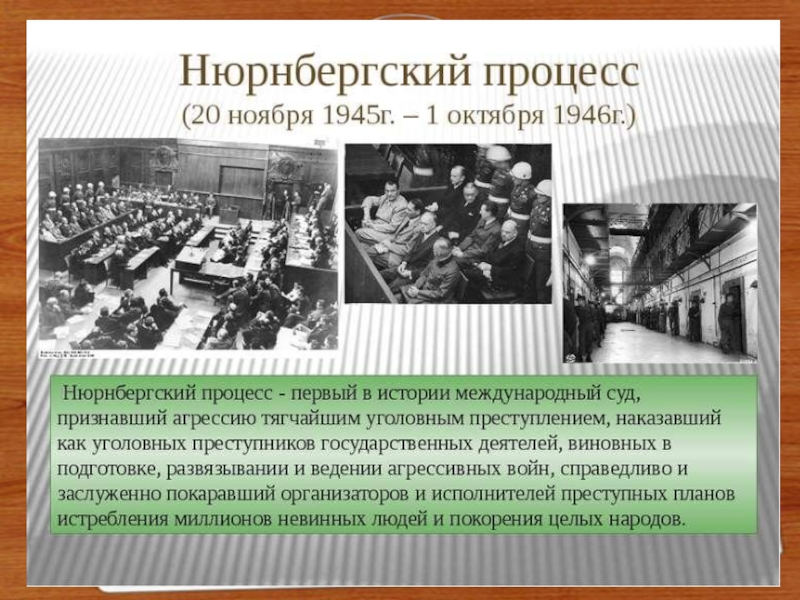 Нюрнбергский процесс
(20 ноября 1945г. – 1 октября 1946г.)

Нюрнбергский процесс - первый в истории международный суд, признавший агрессию тягчайшим уголовным преступлением, наказавший как уголовных преступников государственных деятелей, виновных в подготовке, развязывании и ведении агрессивных войн, справедливо и заслуженно покаравший организаторов и исполнителей преступных планов истребления миллионов невинных людей и покорения целых народов.